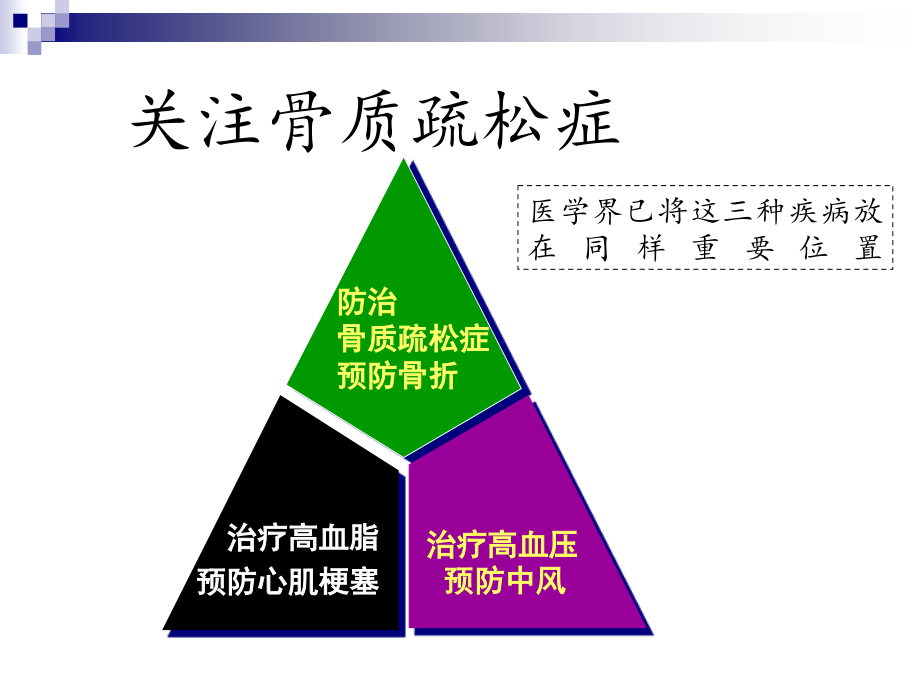 关注骨质疏松症

医学界已将这三种疾病放在同样重要位置

防治
骨质疏松症
预防骨折

治疗高血脂
预防心肌梗塞

治疗高血压
预防中风